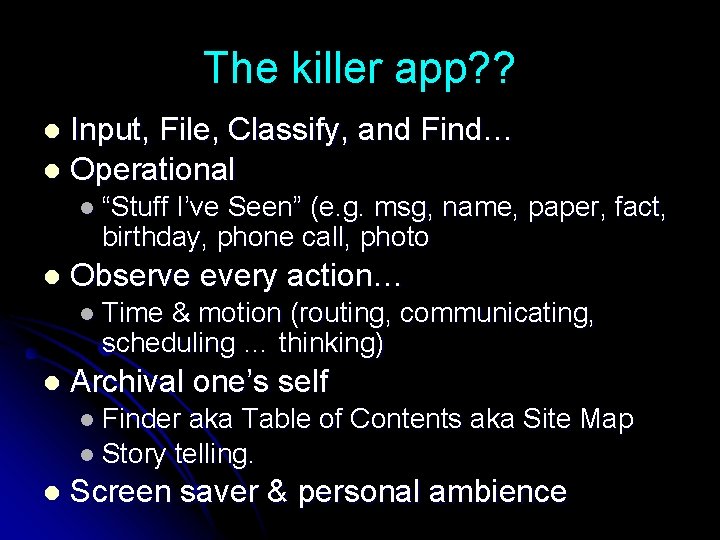 The killer app??

- Input, File, Classify, and Find…
- Operational
  - “Stuff I’ve Seen” (e.g. msg, name, paper, fact, birthday, phone call, photo
- Observe every action…
  - Time & motion (routing, communicating, scheduling … thinking)
- Archival one’s self
  - Finder aka Table of Contents aka Site Map
  - Story telling.
- Screen saver & personal ambience